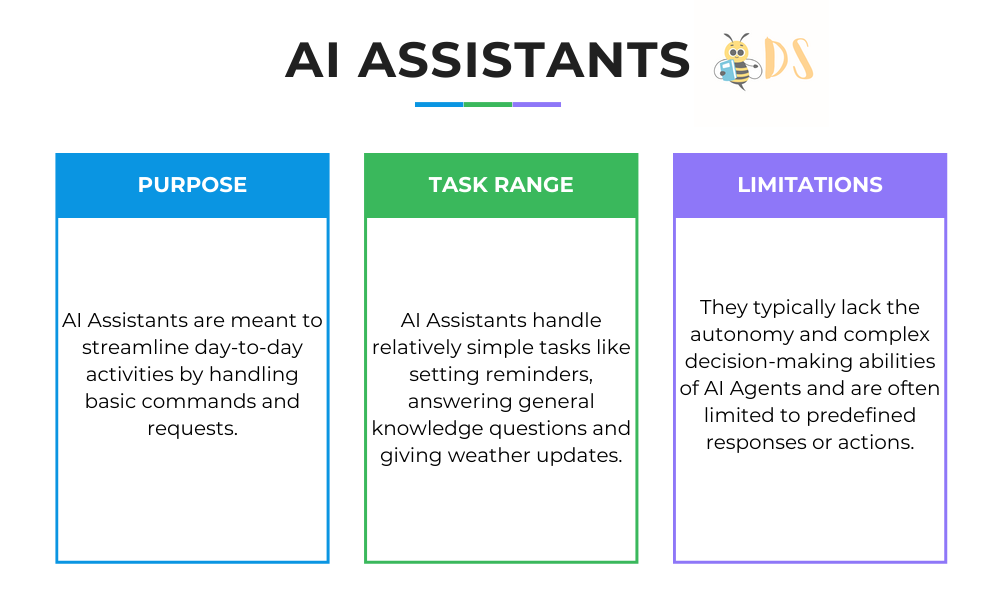 AI ASSISTANTS

DS

PURPOSE

AI Assistants are meant to streamline day-to-day activities by handling basic commands and requests.

TASK RANGE

AI Assistants handle relatively simple tasks like setting reminders, answering general knowledge questions and giving weather updates.

LIMITATIONS

They typically lack the autonomy and complex decision-making abilities of AI Agents and are often limited to predefined responses or actions.